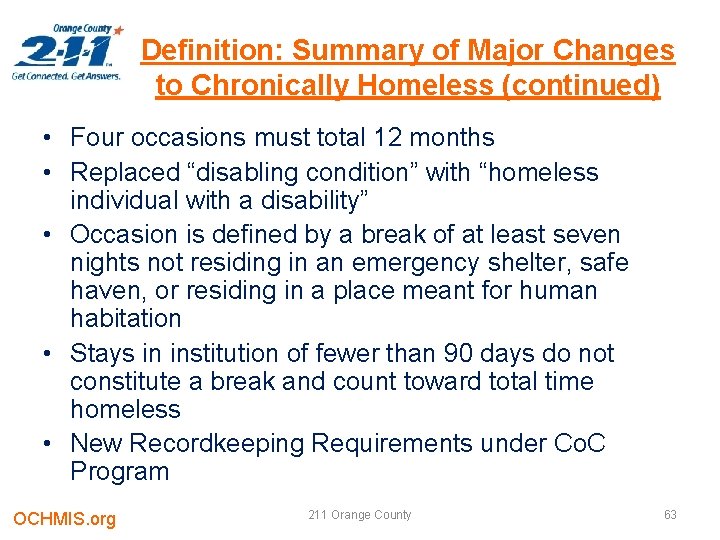 Orange County
2-1-1
Get Connected. Get Answers.

Definition: Summary of Major Changes to Chronically Homeless (continued)

• Four occasions must total 12 months
• Replaced “disabling condition” with “homeless individual with a disability”
• Occasion is defined by a break of at least seven nights not residing in an emergency shelter, safe haven, or residing in a place meant for human habitation
• Stays in institution of fewer than 90 days do not constitute a break and count toward total time homeless
• New Recordkeeping Requirements under CoC Program

OCHMIS.org
211 Orange County
63